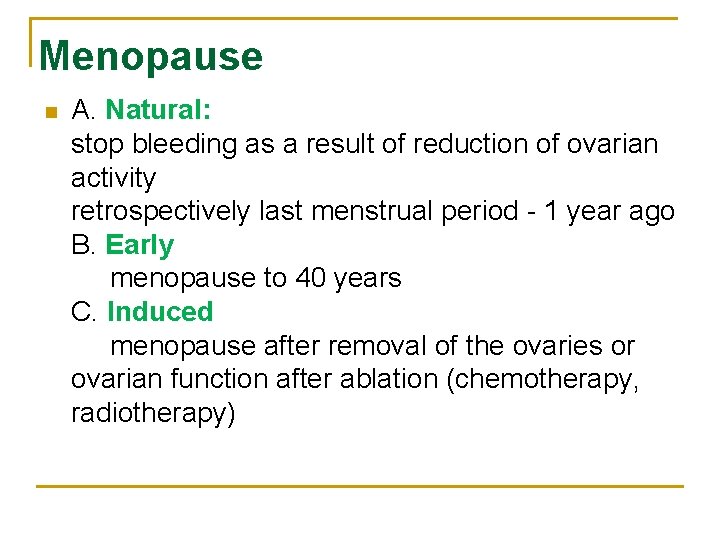 Menopause

A. Natural:
stop bleeding as a result of reduction of ovarian activity
retrospectively last menstrual period - 1 year ago
B. Early
menopause to 40 years
C. Induced
menopause after removal of the ovaries or ovarian function after ablation (chemotherapy, radiotherapy)